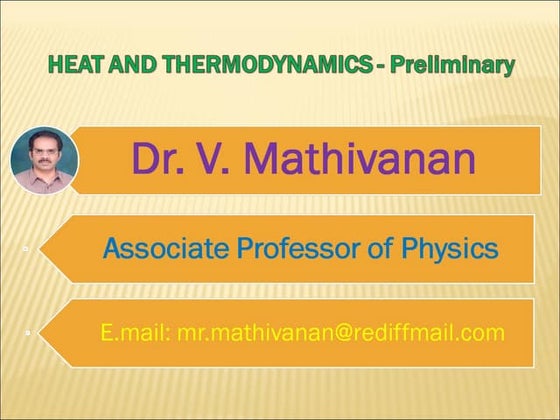 HEAT AND THERMODYNAMICS - Preliminary

Dr. V. Mathivanan

Associate Professor of Physics

E.mail: mr.mathivanan@rediffmail.com